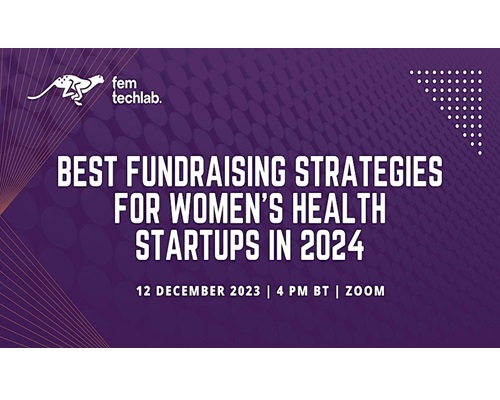 fem techlab.

BEST FUNDRAISING STRATEGIES FOR WOMEN'S HEALTH STARTUPS IN 2024

12 DECEMBER 2023 | 4 PM BT | ZOOM